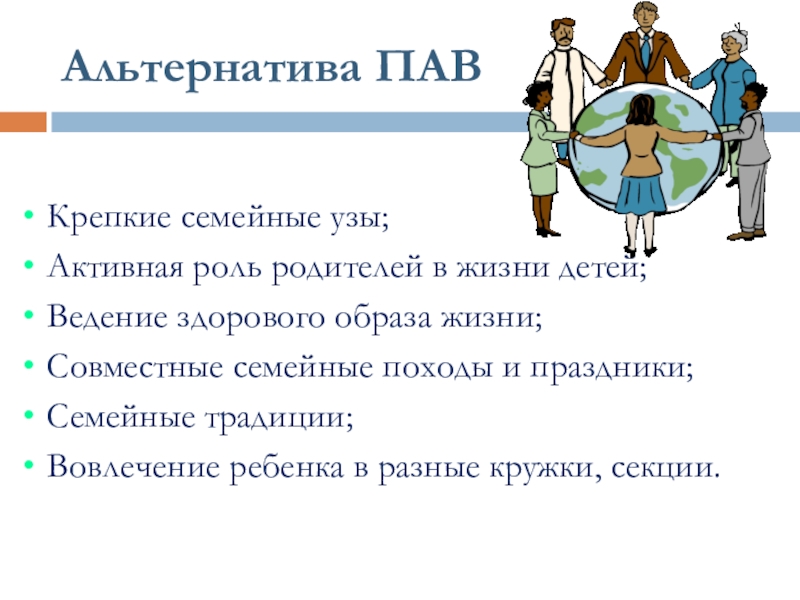 Альтернатива ПАВ

• Крепкие семейные узы;
• Активная роль родителей в жизни детей;
• Ведение здорового образа жизни;
• Совместные семейные походы и праздники;
• Семейные традиции;
• Вовлечение ребенка в разные кружки, секции.